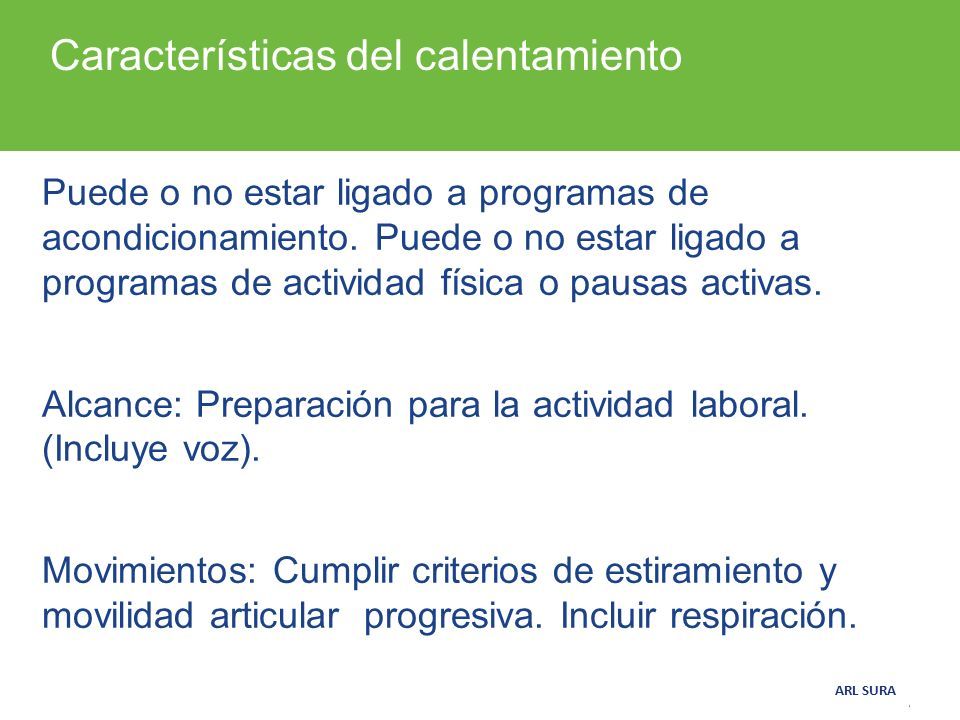 Características del calentamiento

Puede o no estar ligado a programas de acondicionamiento. Puede o no estar ligado a programas de actividad física o pausas activas.

Alcance: Preparación para la actividad laboral. (Incluye voz).

Movimientos: Cumplir criterios de estiramiento y movilidad articular progresiva. Incluir respiración.

ARL SURA